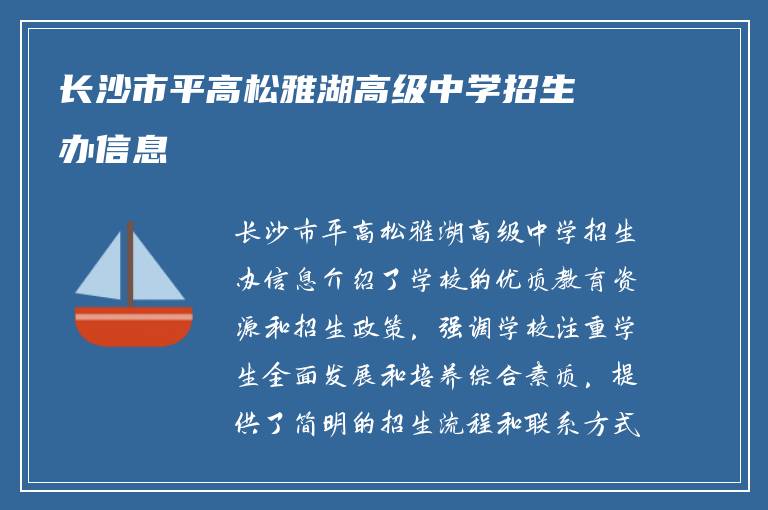 长沙市平高松雅湖高级中学招生办信息

长沙市平高松雅湖高级中学招生办信息介绍了学校的优质教育资源和招生政策，强调学校注重学生全面发展和培养综合素质，提供了简明的招生流程和联系方式